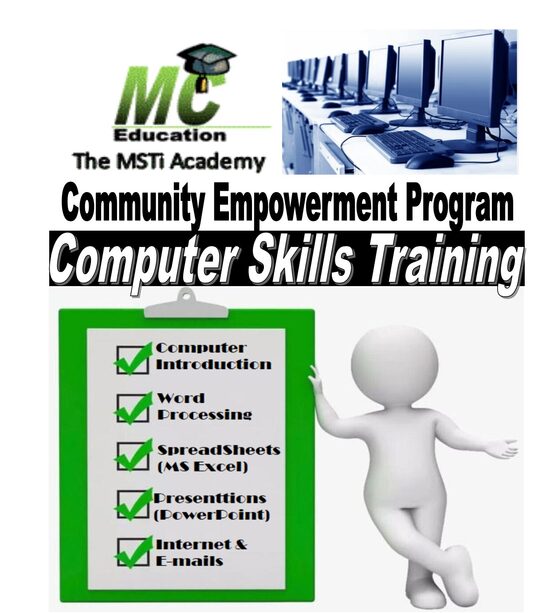 MC
Education
The MSTi Academy

Community Empowerment Program

Computer Skills Training

Computer Introduction

Word Processing

SpreadSheets (MS Excel)

Presenttions (PowerPoint)

Internet & E-mails